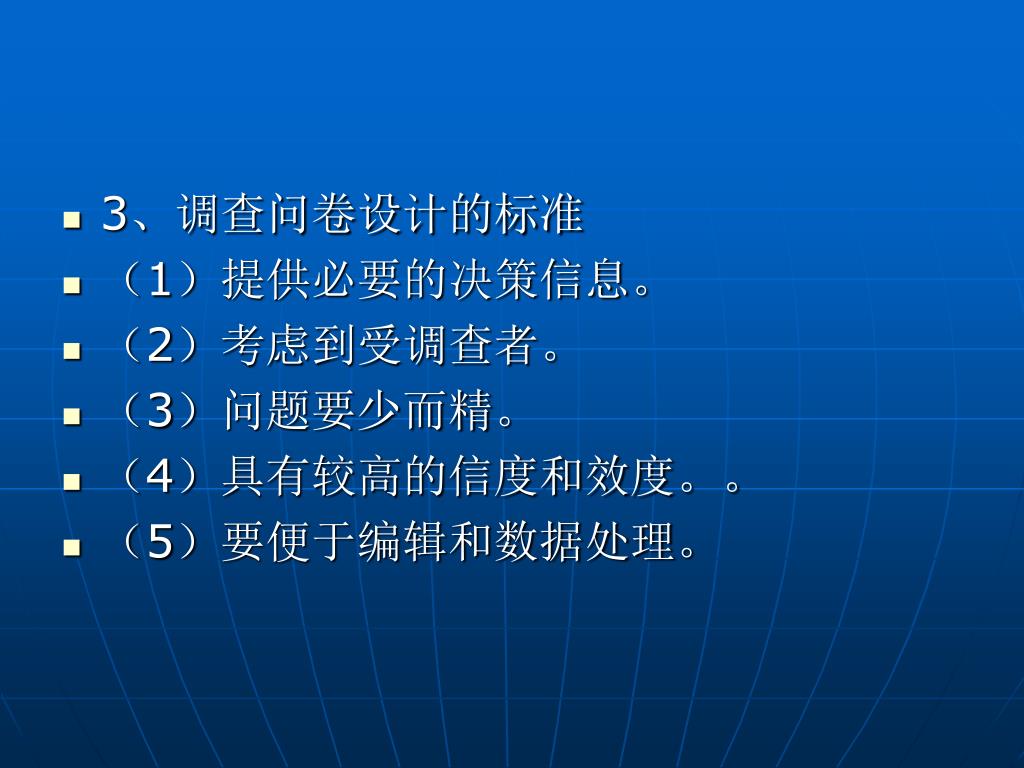 3、调查问卷设计的标准

（1）提供必要的决策信息。

（2）考虑到受调查者。

（3）问题要少而精。

（4）具有较高的信度和效度。。

（5）要便于编辑和数据处理。